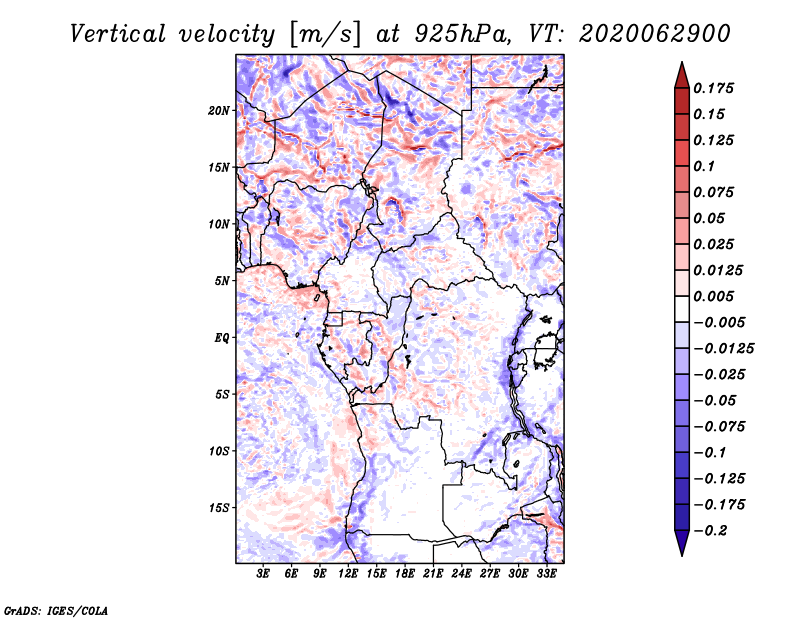 Vertical velocity [m/s] at 925hPa, VT: 2020062900

20N
15N
10N
5N
EQ
5S
10S
15S

3E 6E 9E 12E 15E 18E 21E 24E 27E 30E 33E

0.175
0.15
0.125
0.1
0.075
0.05
0.025
0.0125
0.005
−0.005
−0.0125
−0.025
−0.05
−0.075
−0.1
−0.125
−0.175
−0.2

GrADS: IGES/COLA